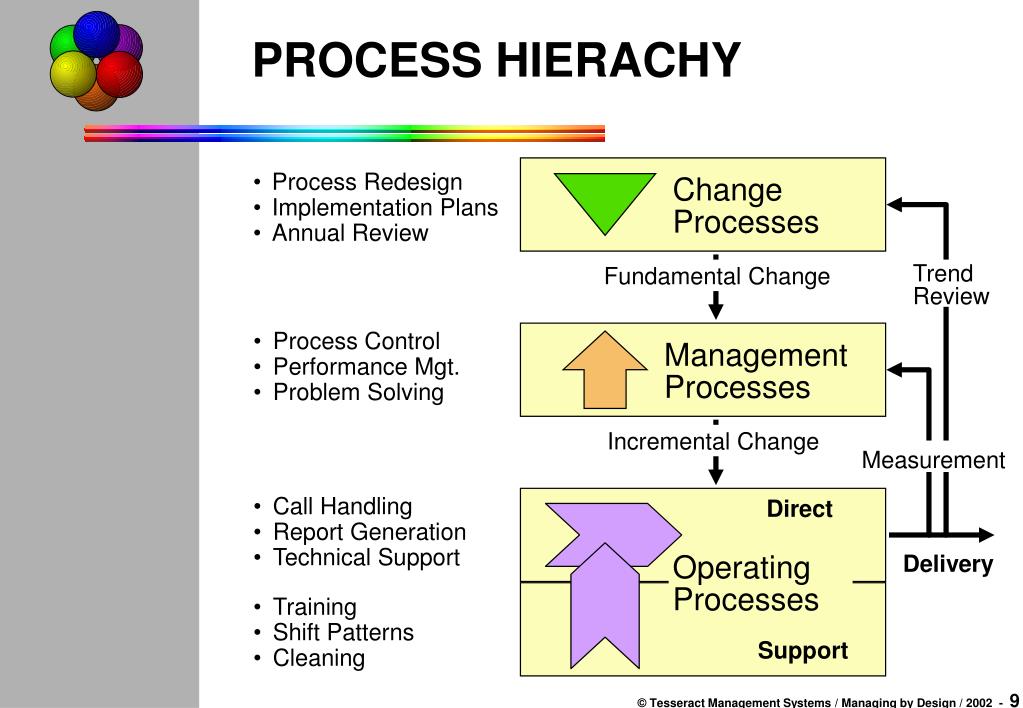 PROCESS HIERACHY

• Process Redesign
• Implementation Plans
• Annual Review

Change Processes

Fundamental Change

Trend Review

• Process Control
• Performance Mgt.
• Problem Solving

Management Processes

Incremental Change

Measurement

• Call Handling
• Report Generation
• Technical Support

• Training
• Shift Patterns
• Cleaning

Direct

Operating Processes

Support

Delivery

© Tesseract Management Systems / Managing by Design / 2002 - 9